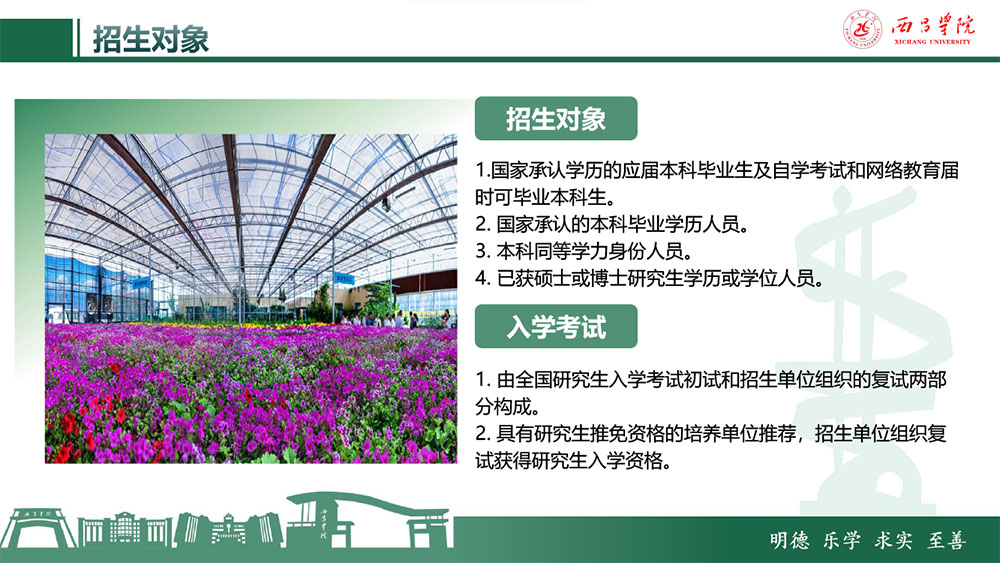 招生对象

西昌学院 XICHANG UNIVERSITY

招生对象

1.国家承认学历的应届本科毕业生及自学考试和网络教育届时可毕业本科生。
2. 国家承认的本科毕业学历人员。
3. 本科同等学力身份人员。
4. 已获硕士或博士研究生学历或学位人员。

入学考试

1. 由全国研究生入学考试初试和招生单位组织的复试两部分构成。
2. 具有研究生推免资格的培养单位推荐，招生单位组织复试获得研究生入学资格。

明德 乐学 求实 至善